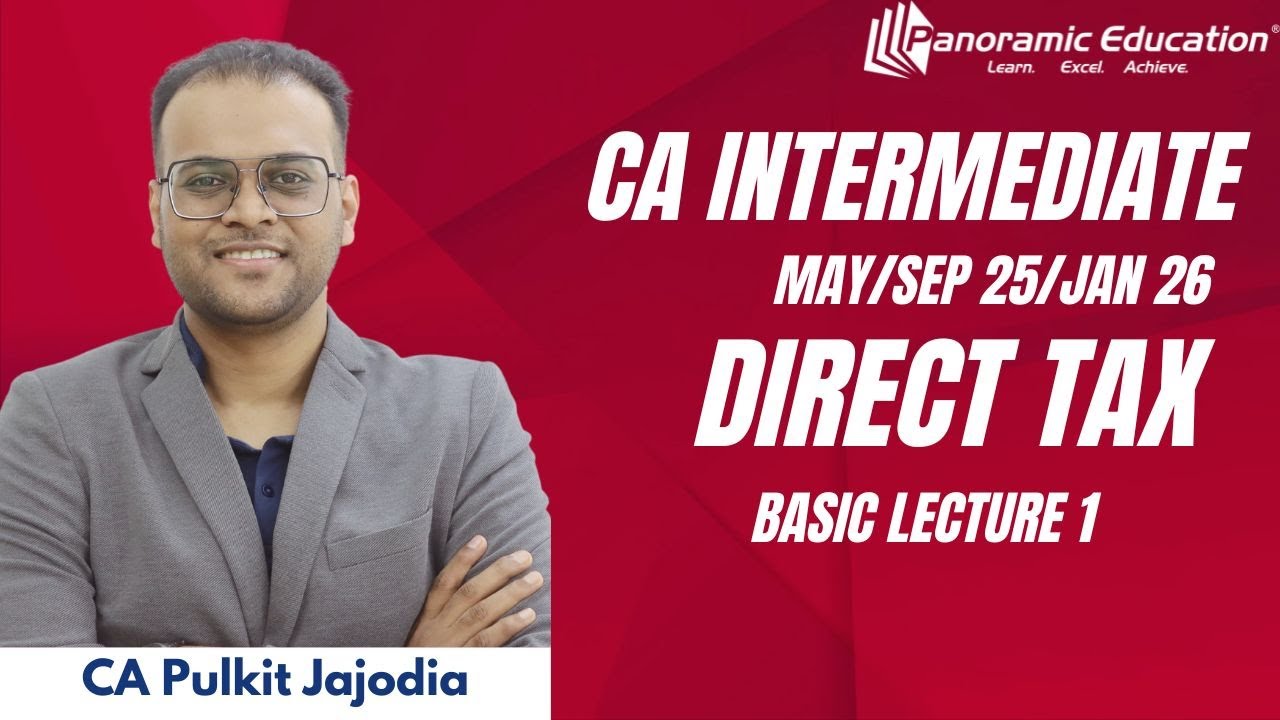 Panoramic Education®
Learn. Excel. Achieve.

CA INTERMEDIATE
MAY/SEP 25/JAN 26
DIRECT TAX
BASIC LECTURE 1

CA Pulkit Jajodia